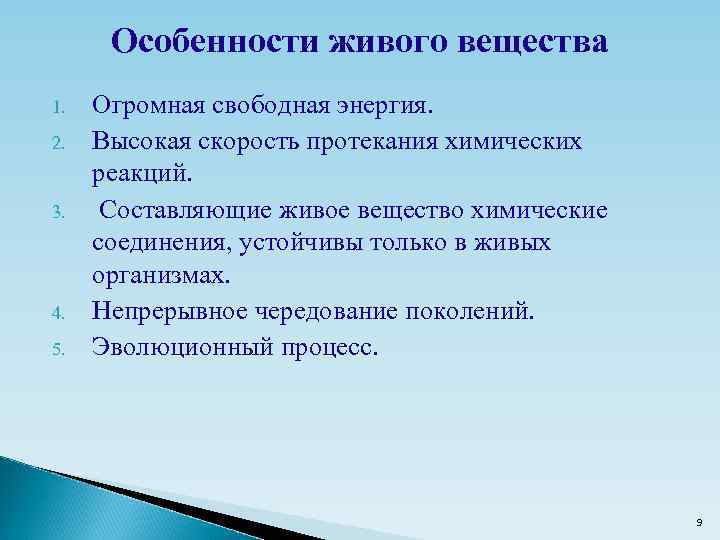 Особенности живого вещества

1. Огромная свободная энергия.
2. Высокая скорость протекания химических реакций.
3. Составляющие живое вещество химические соединения, устойчивы только в живых организмах.
4. Непрерывное чередование поколений.
5. Эволюционный процесс.

9